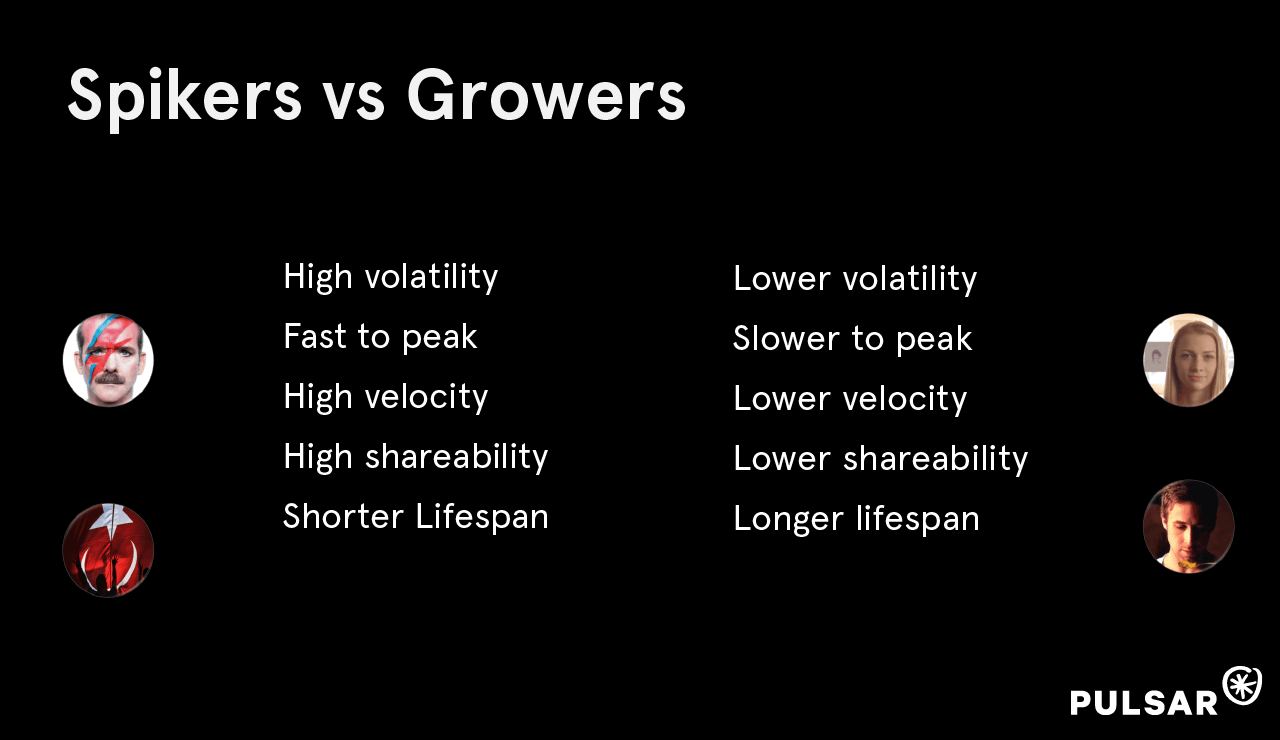 Spikers vs Growers

High volatility
Fast to peak
High velocity
High shareability
Shorter Lifespan

Lower volatility
Slower to peak
Lower velocity
Lower shareability
Longer lifespan

PULSAR